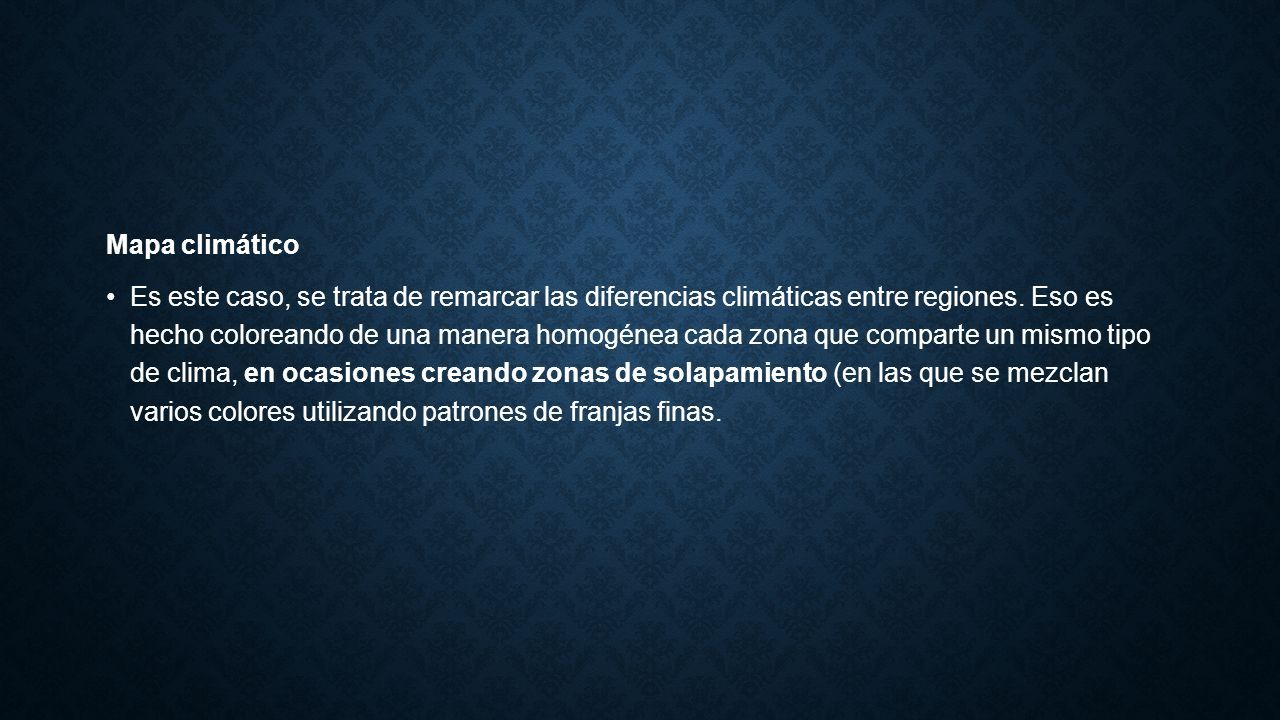 Mapa climático

• Es este caso, se trata de remarcar las diferencias climáticas entre regiones. Eso es hecho coloreando de una manera homogénea cada zona que comparte un mismo tipo de clima, en ocasiones creando zonas de solapamiento (en las que se mezclan varios colores utilizando patrones de franjas finas.